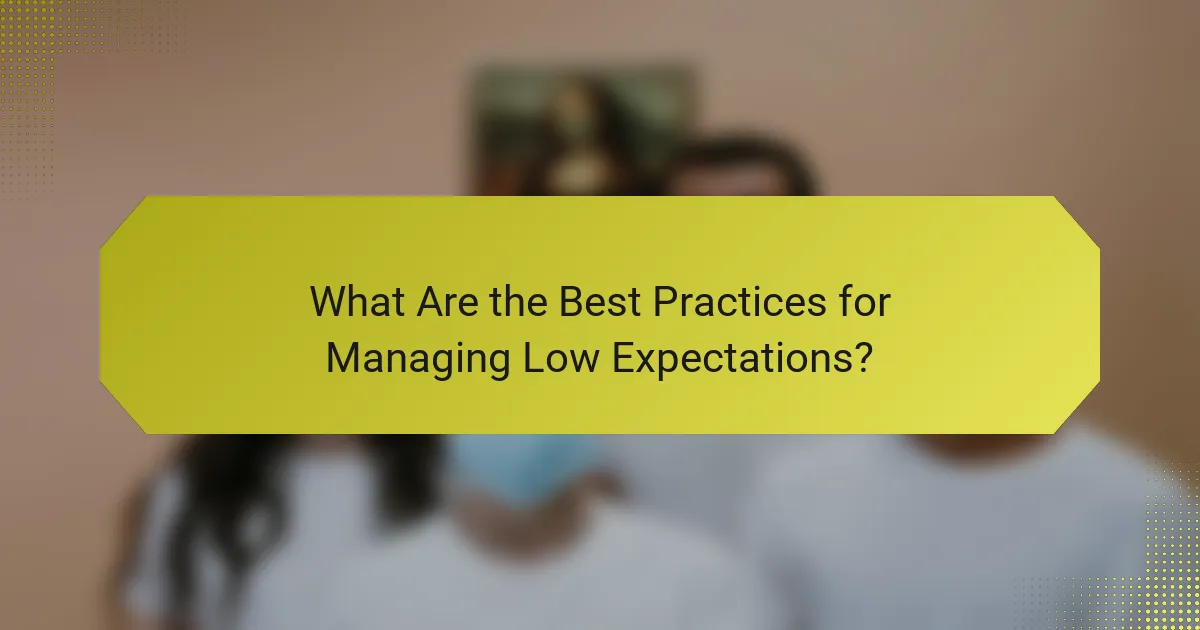 What Are the Best Practices for Managing Low Expectations?